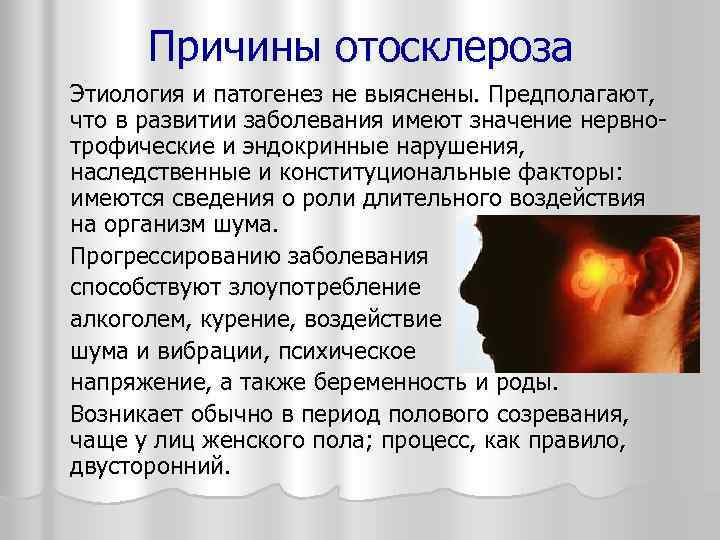 Причины отосклероза

Этиология и патогенез не выяснены. Предполагают, что в развитии заболевания имеют значение нервно-трофические и эндокринные нарушения, наследственные и конституциональные факторы: имеются сведения о роли длительного воздействия на организм шума.

Прогрессированию заболевания способствуют злоупотребление алкоголем, курение, воздействие шума и вибрации, психическое напряжение, а также беременность и роды.

Возникает обычно в период полового созревания, чаще у лиц женского пола; процесс, как правило, двусторонний.